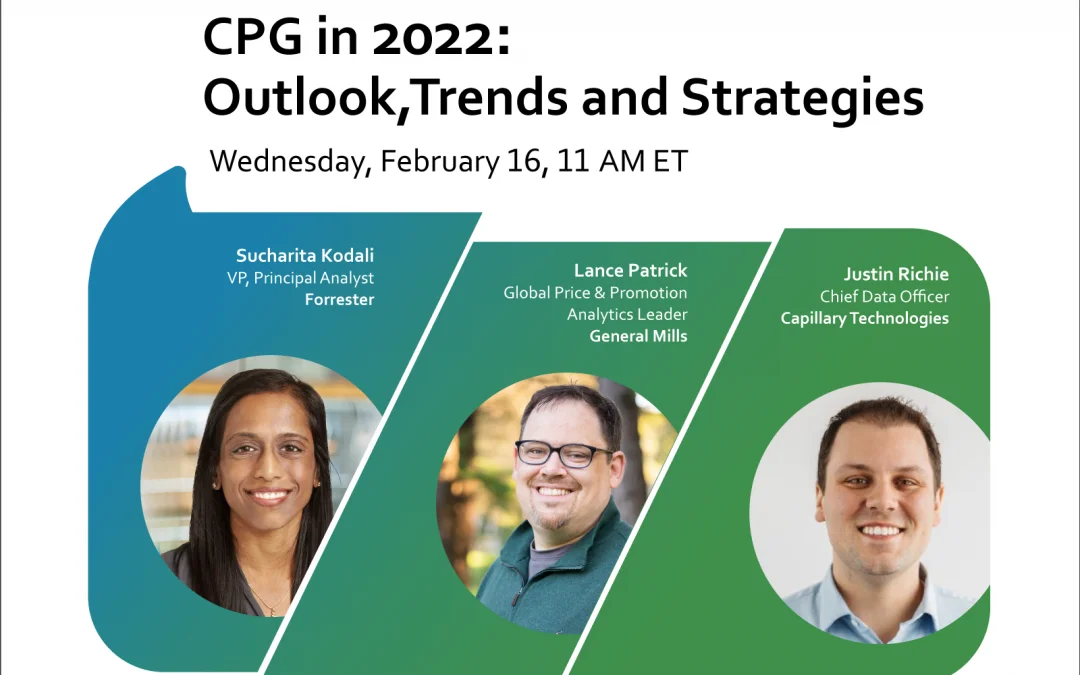 CPG in 2022:
Outlook,Trends and Strategies

Wednesday, February 16, 11 AM ET

Sucharita Kodali
VP, Principal Analyst
Forrester

Lance Patrick
Global Price & Promotion Analytics Leader
General Mills

Justin Richie
Chief Data Officer
Capillary Technologies